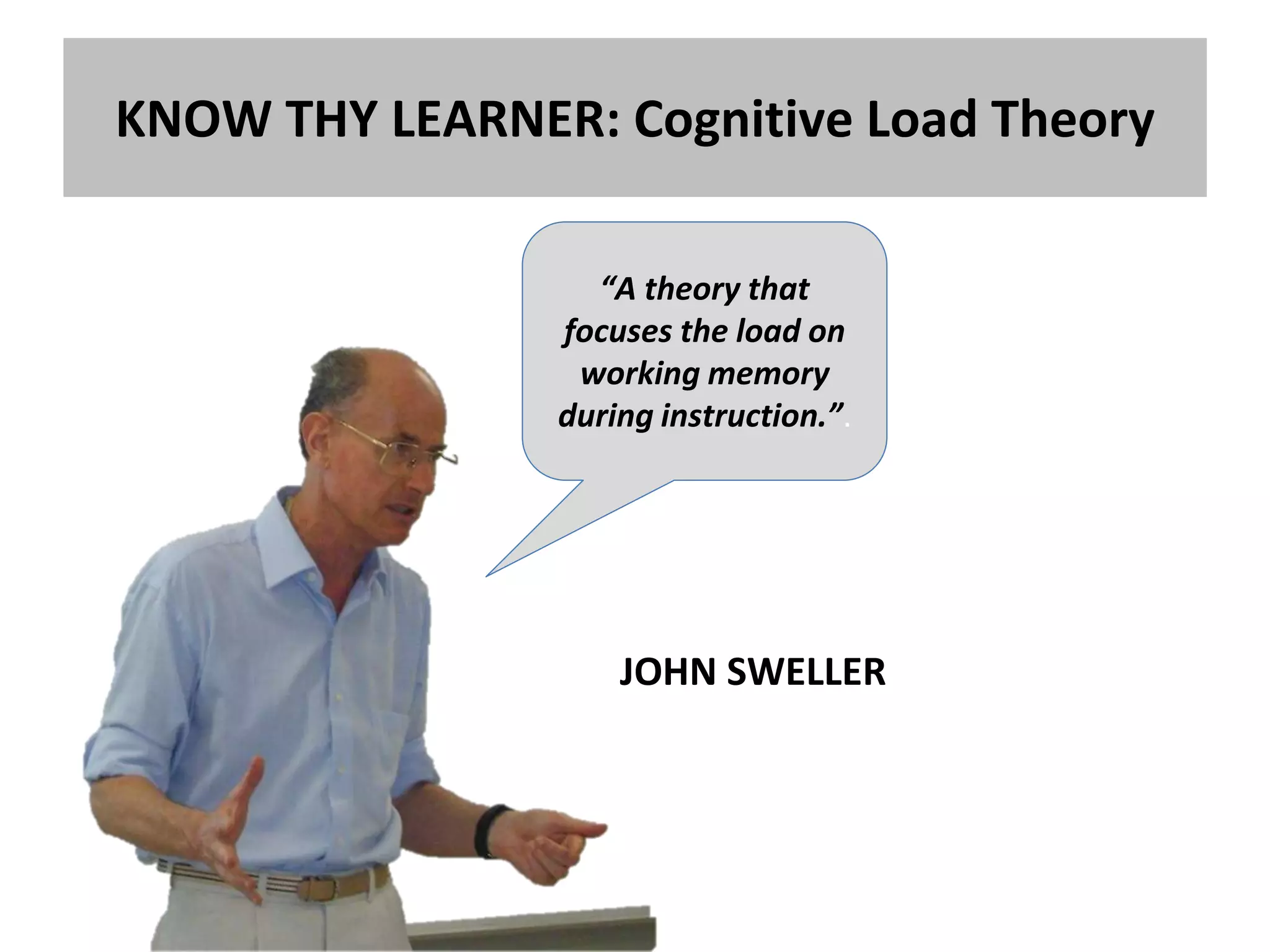 KNOW THY LEARNER: Cognitive Load Theory

“A theory that focuses the load on working memory during instruction.”.

JOHN SWELLER